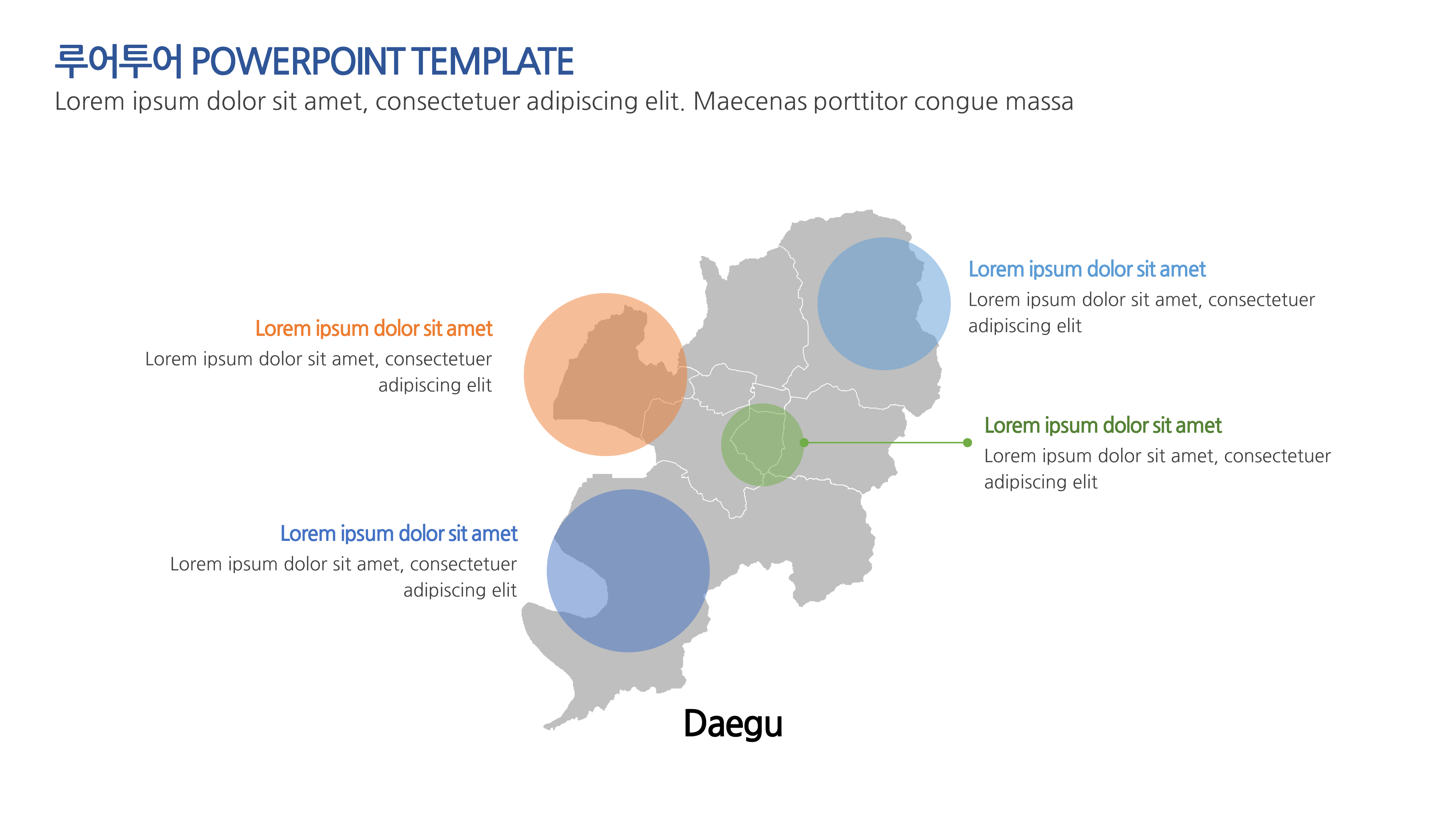 루어투어 POWERPOINT TEMPLATE

Lorem ipsum dolor sit amet, consectetuer adipiscing elit. Maecenas porttitor congue massa

Lorem ipsum dolor sit amet

Lorem ipsum dolor sit amet, consectetuer adipiscing elit

Lorem ipsum dolor sit amet

Lorem ipsum dolor sit amet, consectetuer adipiscing elit

Lorem ipsum dolor sit amet

Lorem ipsum dolor sit amet, consectetuer adipiscing elit

Lorem ipsum dolor sit amet

Lorem ipsum dolor sit amet, consectetuer adipiscing elit

Daegu